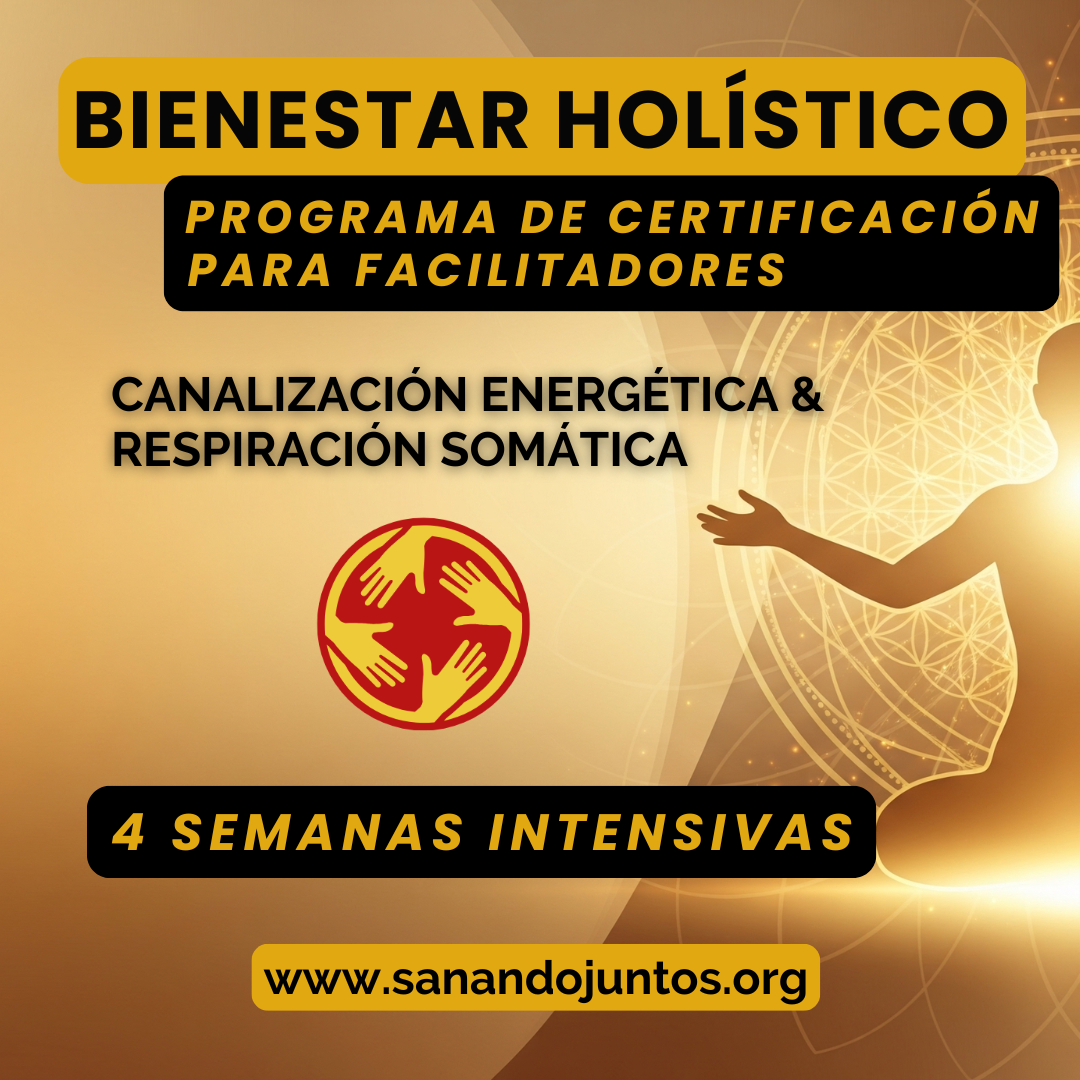 BIENESTAR HOLÍSTICO

PROGRAMA DE CERTIFICACIÓN PARA FACILITADORES

CANALIZACIÓN ENERGÉTICA & RESPIRACIÓN SOMÁTICA

4 SEMANAS INTENSIVAS

www.sanandojuntos.org